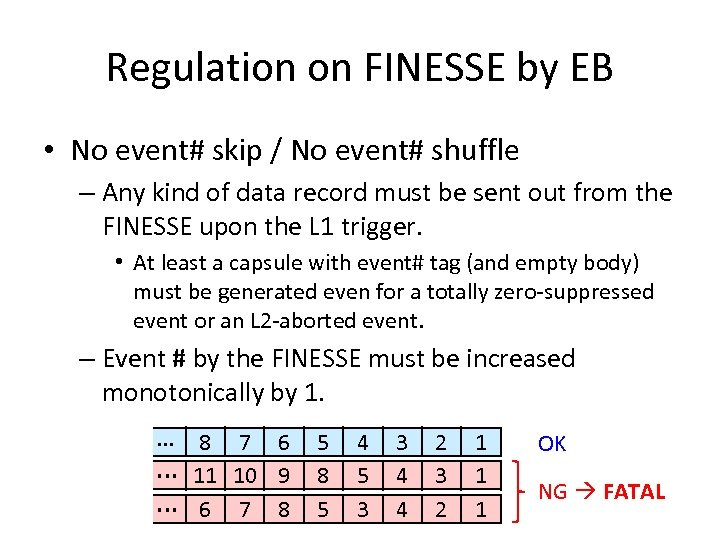 Regulation on FINESSE by EB

• No event# skip / No event# shuffle
  – Any kind of data record must be sent out from the FINESSE upon the L1 trigger.
    • At least a capsule with event# tag (and empty body) must be generated even for a totally zero-suppressed event or an L2-aborted event.
  – Event # by the FINESSE must be increased monotonically by 1.

| … | 8 | 7 | 6 | 5 | 4 | 3 | 2 | 1 |
|---|---|---|---|---|---|---|---|---|
| … | 11 | 10 | 9 | 8 | 5 | 4 | 3 | 1 |
| … | 6 | 7 | 8 | 5 | 3 | 4 | 2 | 1 |

OK

NG → FATAL